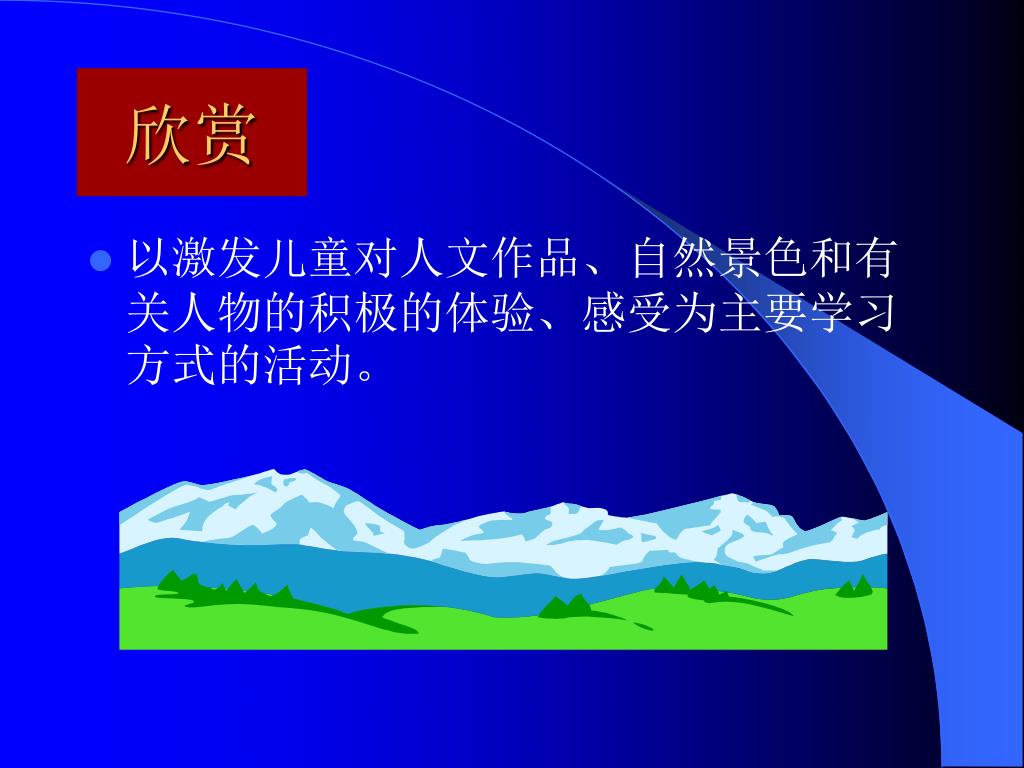 欣赏

以激发儿童对人文作品、自然景色和有关人物的积极的体验、感受为主要学习方式的活动。